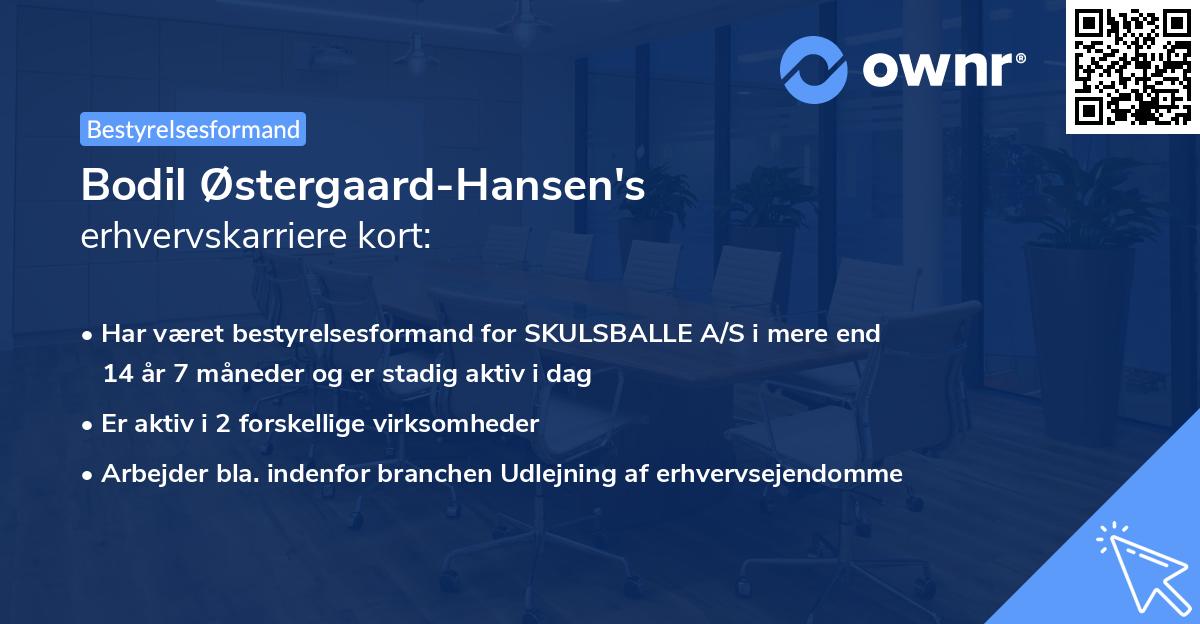 ownr®

Bestyrelsesformand

Bodil Østergaard-Hansen's
erhvervskarriere kort:

• Har været bestyrelsesformand for SKULSBALLE A/S i mere end 14 år 7 måneder og er stadig aktiv i dag

• Er aktiv i 2 forskellige virksomheder

• Arbejder bla. indenfor branchen Udlejning af erhvervsejendomme